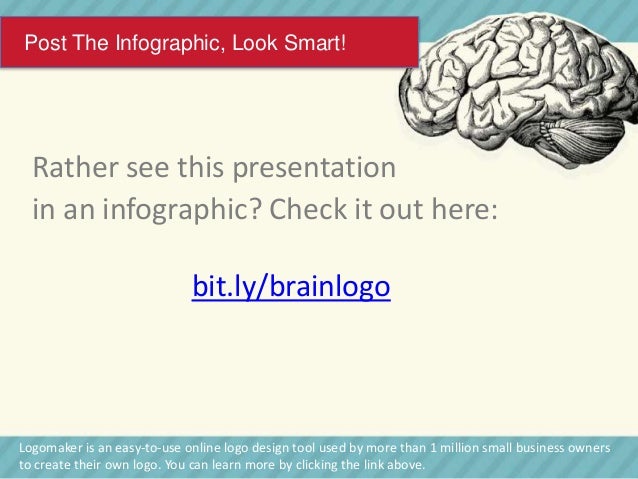 Post The Infographic, Look Smart!

Rather see this presentation in an infographic? Check it out here:

bit.ly/brainlogo

Logomaker is an easy-to-use online logo design tool used by more than 1 million small business owners to create their own logo. You can learn more by clicking the link above.